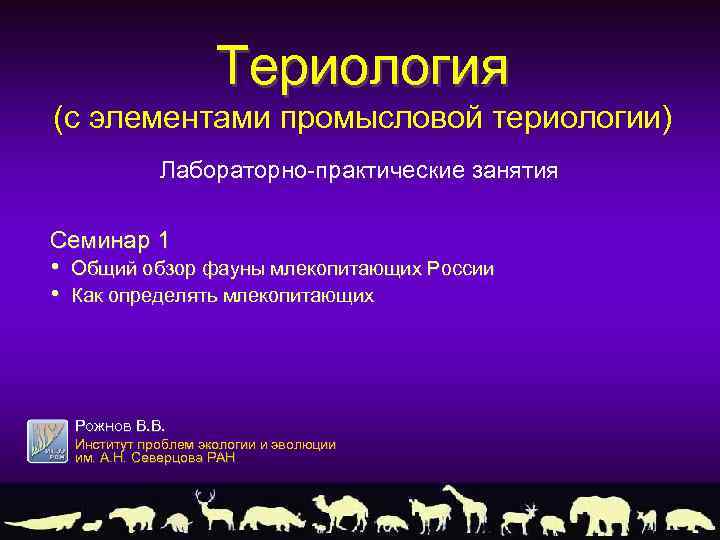 Териология
(с элементами промысловой териологии)

Лабораторно-практические занятия

Семинар 1
• Общий обзор фауны млекопитающих России
• Как определять млекопитающих

Рожнов В.В.
Институт проблем экологии и эволюции им. А.Н. Северцова РАН